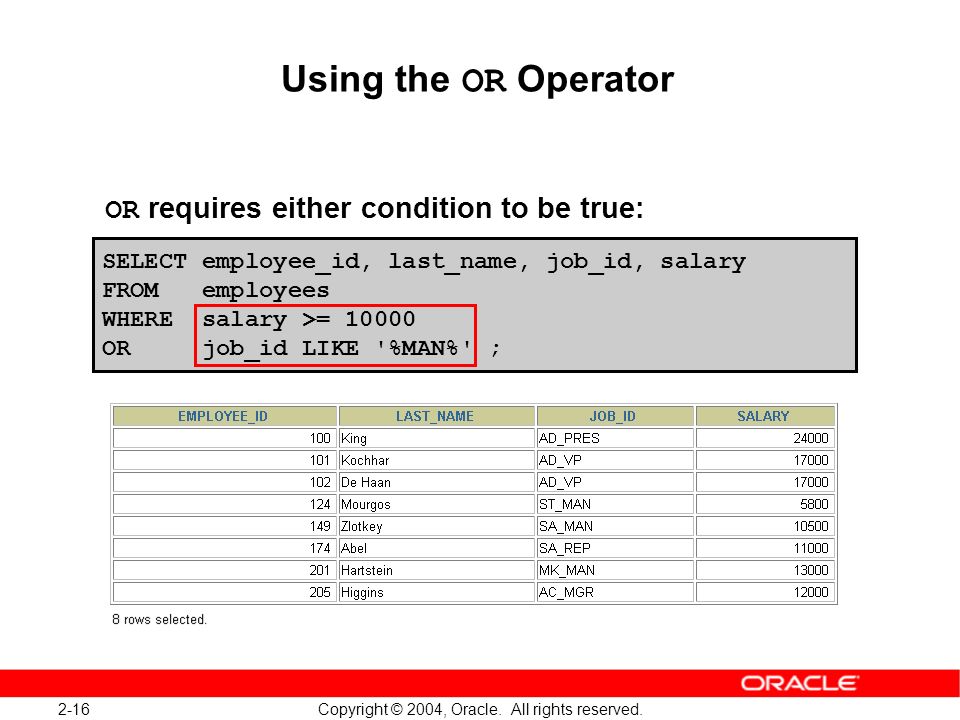 Using the OR Operator

OR requires either condition to be true:

SELECT employee_id, last_name, job_id, salary
FROM employees
WHERE salary >= 10000
OR job_id LIKE '%MAN%' ;

| EMPLOYEE_ID | LAST_NAME | JOB_ID | SALARY |
|---|---|---|---|
| 100 | King | AD_PRES | 24000 |
| 101 | Kochhar | AD_VP | 17000 |
| 102 | De Haan | AD_VP | 17000 |
| 124 | Mourgos | ST_MAN | 5800 |
| 149 | Zlotkey | SA_MAN | 10500 |
| 174 | Abel | SA_REP | 11000 |
| 201 | Hartstein | MK_MAN | 13000 |
| 205 | Higgins | AC_MGR | 12000 |

8 rows selected.

ORACLE

2-16 Copyright © 2004, Oracle. All rights reserved.